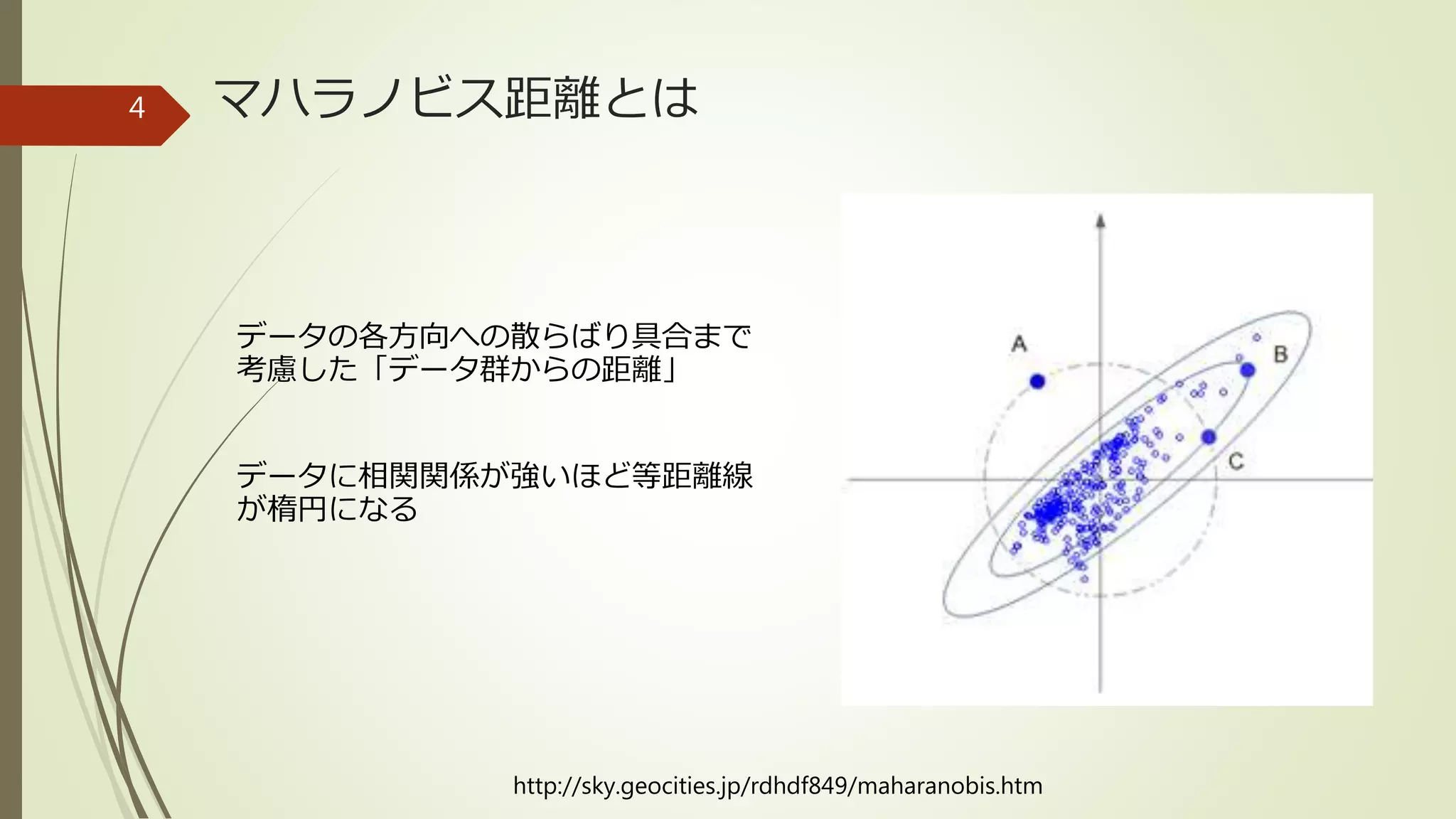 4

マハラノビス距離とは

データの各方向への散らばり具合まで考慮した「データ群からの距離」

データに相関関係が強いほど等距離線が楕円になる

A

B

C

http://sky.geocities.jp/rdhdf849/maharanobis.htm